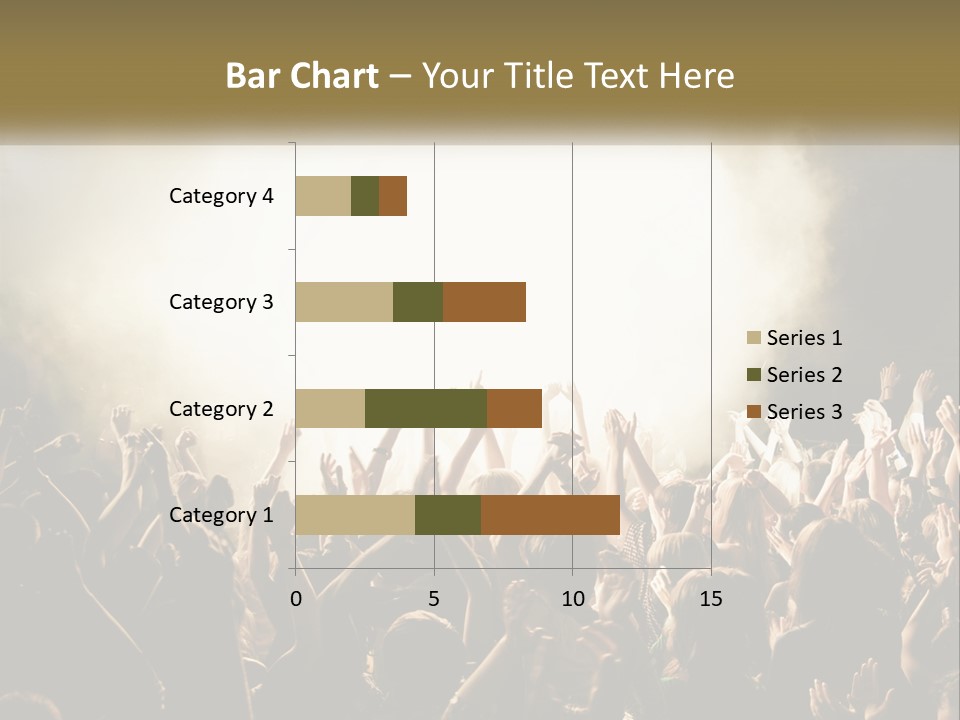 Bar Chart – Your Title Text Here

Category 4
Category 3
Category 2
Category 1

0
5
10
15

Series 1
Series 2
Series 3